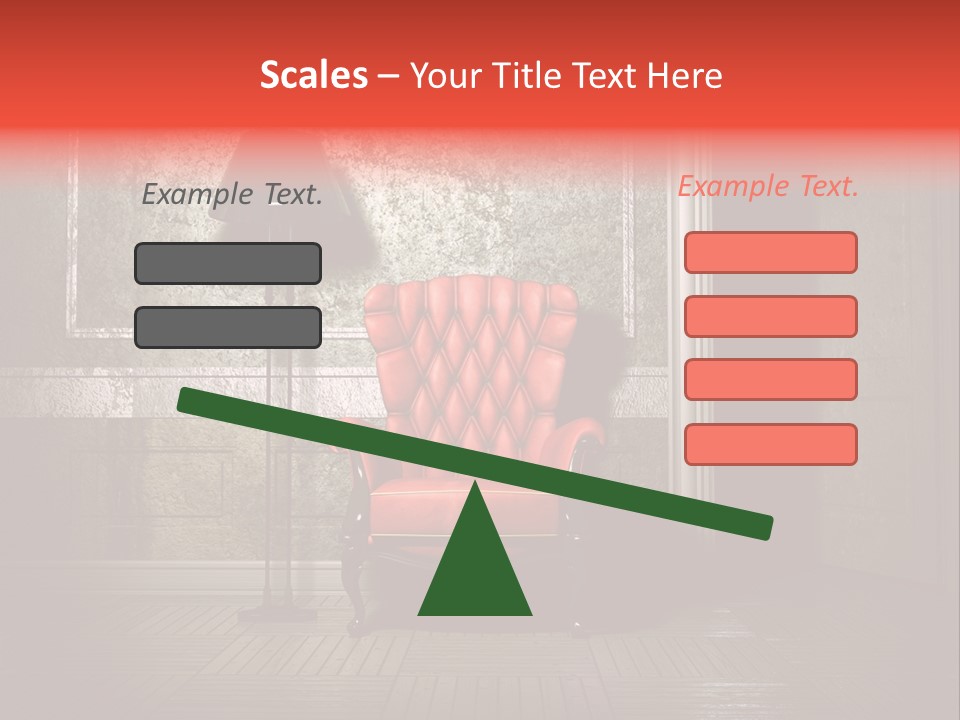 Scales – Your Title Text Here

Example Text.

Example Text.